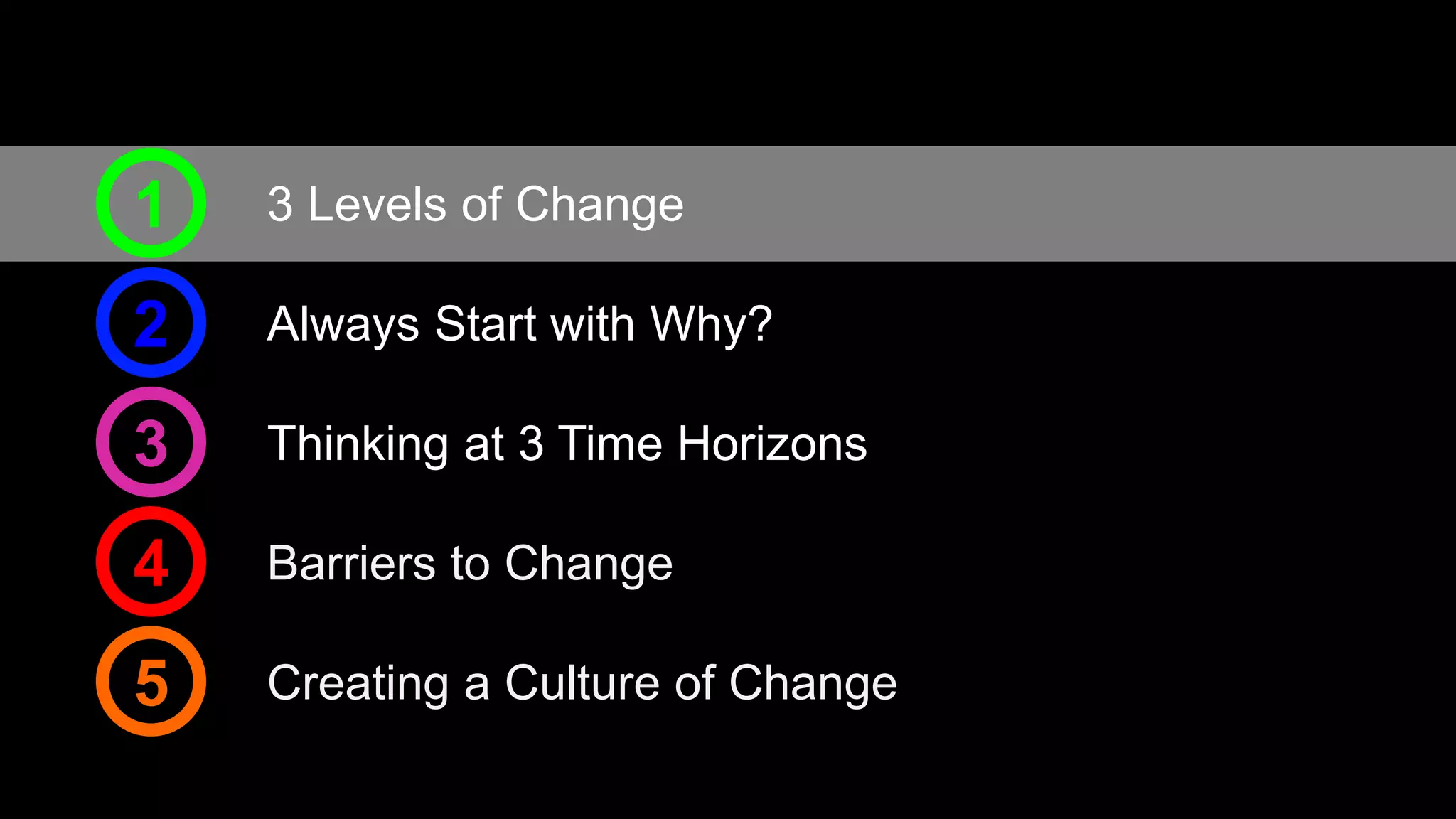 1 3 Levels of Change

2 Always Start with Why?

3 Thinking at 3 Time Horizons

4 Barriers to Change

5 Creating a Culture of Change